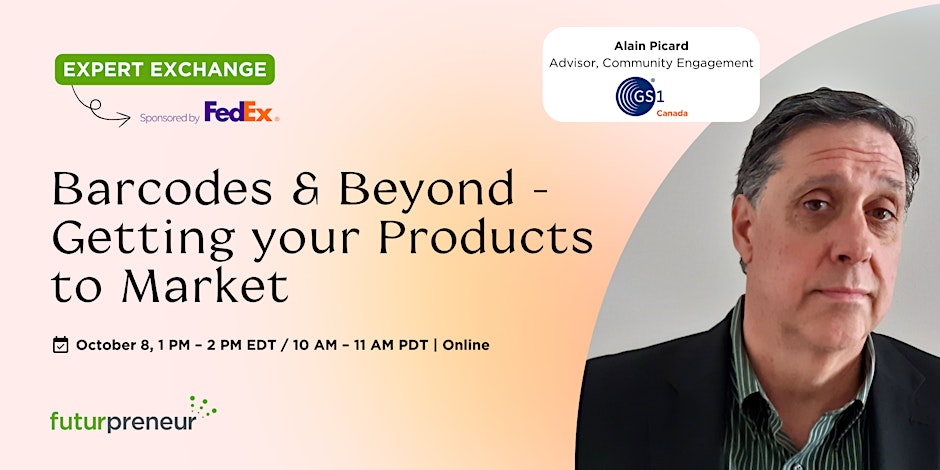 EXPERT EXCHANGE

Sponsored by FedEx.

Alain Picard
Advisor, Community Engagement

GS1
Canada

Barcodes & Beyond - Getting your Products to Market

October 8, 1 PM – 2 PM EDT / 10 AM – 11 AM PDT | Online

futurpreneur